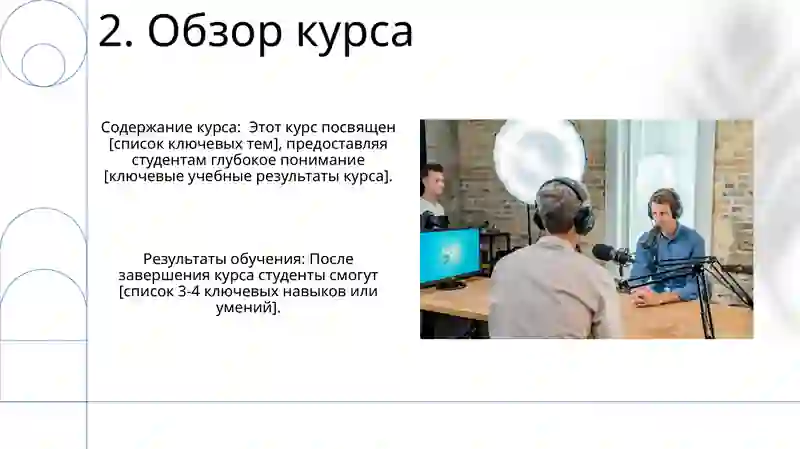 2. Обзор курса

Содержание курса: Этот курс посвящен [список ключевых тем], предоставляя студентам глубокое понимание [ключевые учебные результаты курса].

Результаты обучения: После завершения курса студенты смогут [список 3-4 ключевых навыков или умений].